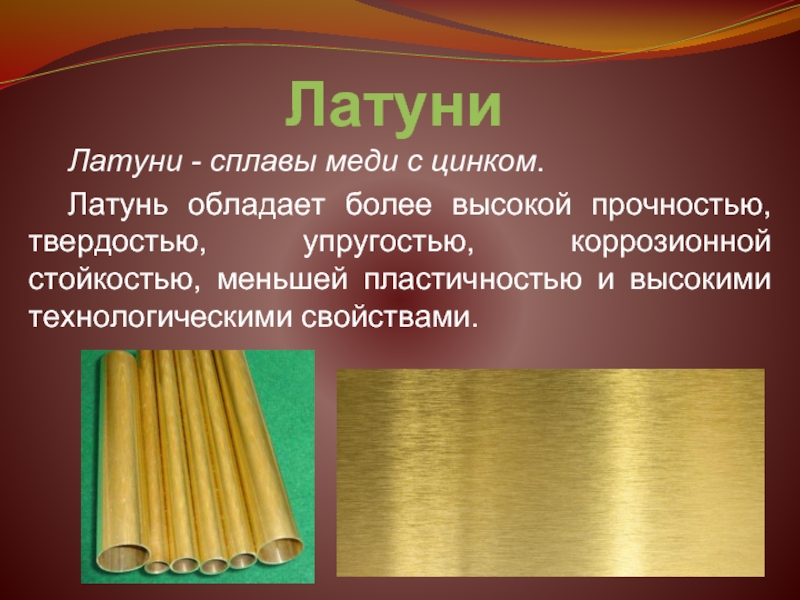 Латуни

Латуни - сплавы меди с цинком.

Латунь обладает более высокой прочностью, твердостью, упругостью, коррозионной стойкостью, меньшей пластичностью и высокими технологическими свойствами.